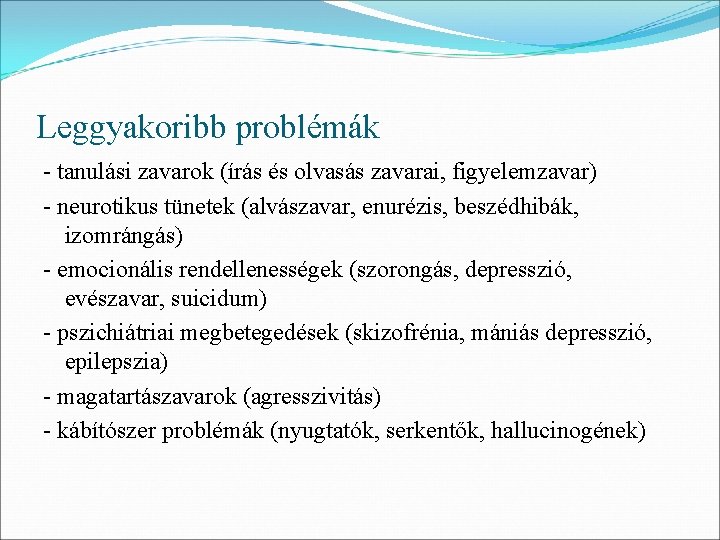 Leggyakoribb problémák

- tanulási zavarok (írás és olvasás zavarai, figyelemzavar)

- neurotikus tünetek (alvászavar, enurézis, beszédhibák, izomrángás)

- emocionális rendellenességek (szorongás, depresszió, evészavar, suicidum)

- pszichiátriai megbetegedések (skizofrénia, mániás depresszió, epilepszia)

- magatartászavarok (agresszivitás)

- kábítószer problémák (nyugtatók, serkentők, hallucinogének)